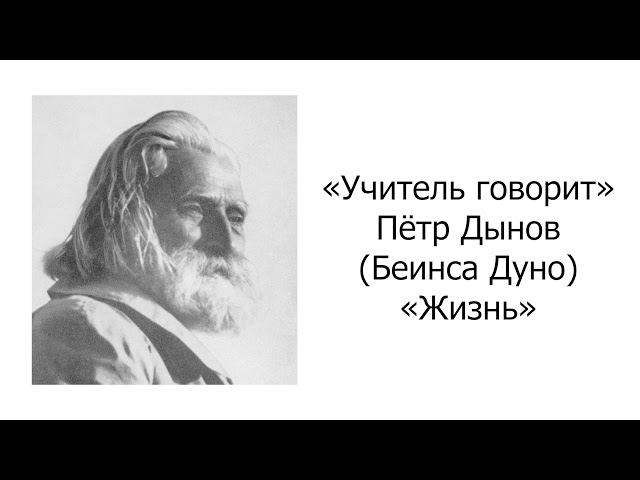 «Учитель говорит»
Пётр Дынов
(Беинса Дуно)
«Жизнь»